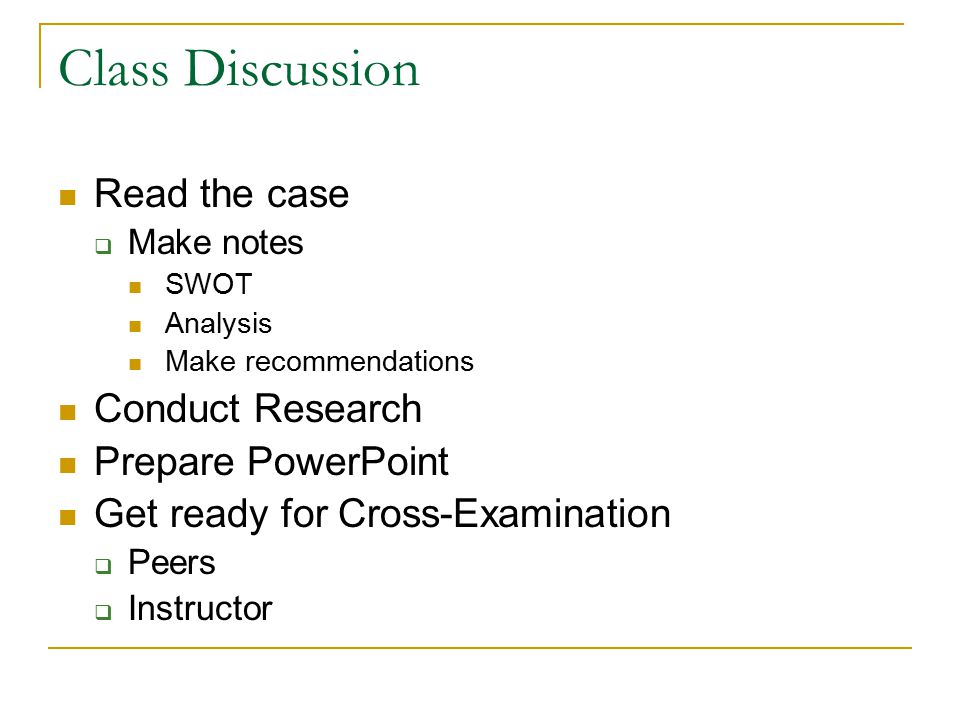 Class Discussion

- Read the case
  - Make notes
    - SWOT
    - Analysis
    - Make recommendations
- Conduct Research
- Prepare PowerPoint
- Get ready for Cross-Examination
  - Peers
  - Instructor